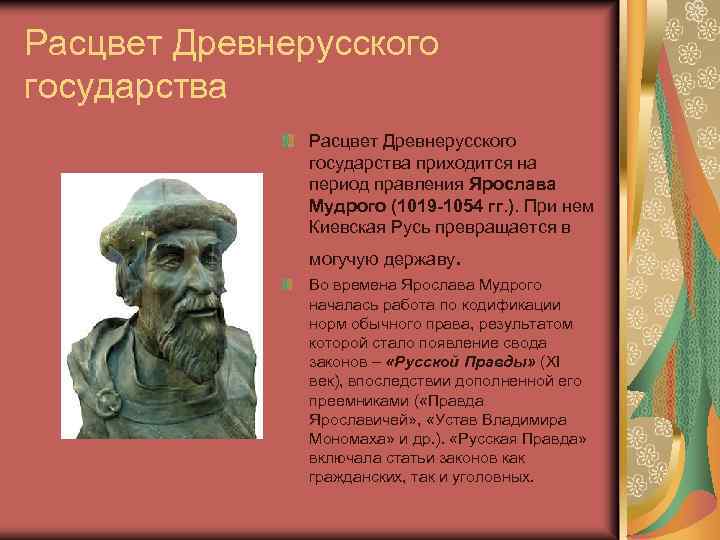 Расцвет Древнерусского государства

Расцвет Древнерусского государства приходится на период правления Ярослава Мудрого (1019-1054 гг.). При нем Киевская Русь превращается в могучую державу.

Во времена Ярослава Мудрого началась работа по кодификации норм обычного права, результатом которой стало появление свода законов – «Русской Правды» (XI век), впоследствии дополненной его преемниками («Правда Ярославичей», «Устав Владимира Мономаха» и др.). «Русская Правда» включала статьи законов как гражданских, так и уголовных.